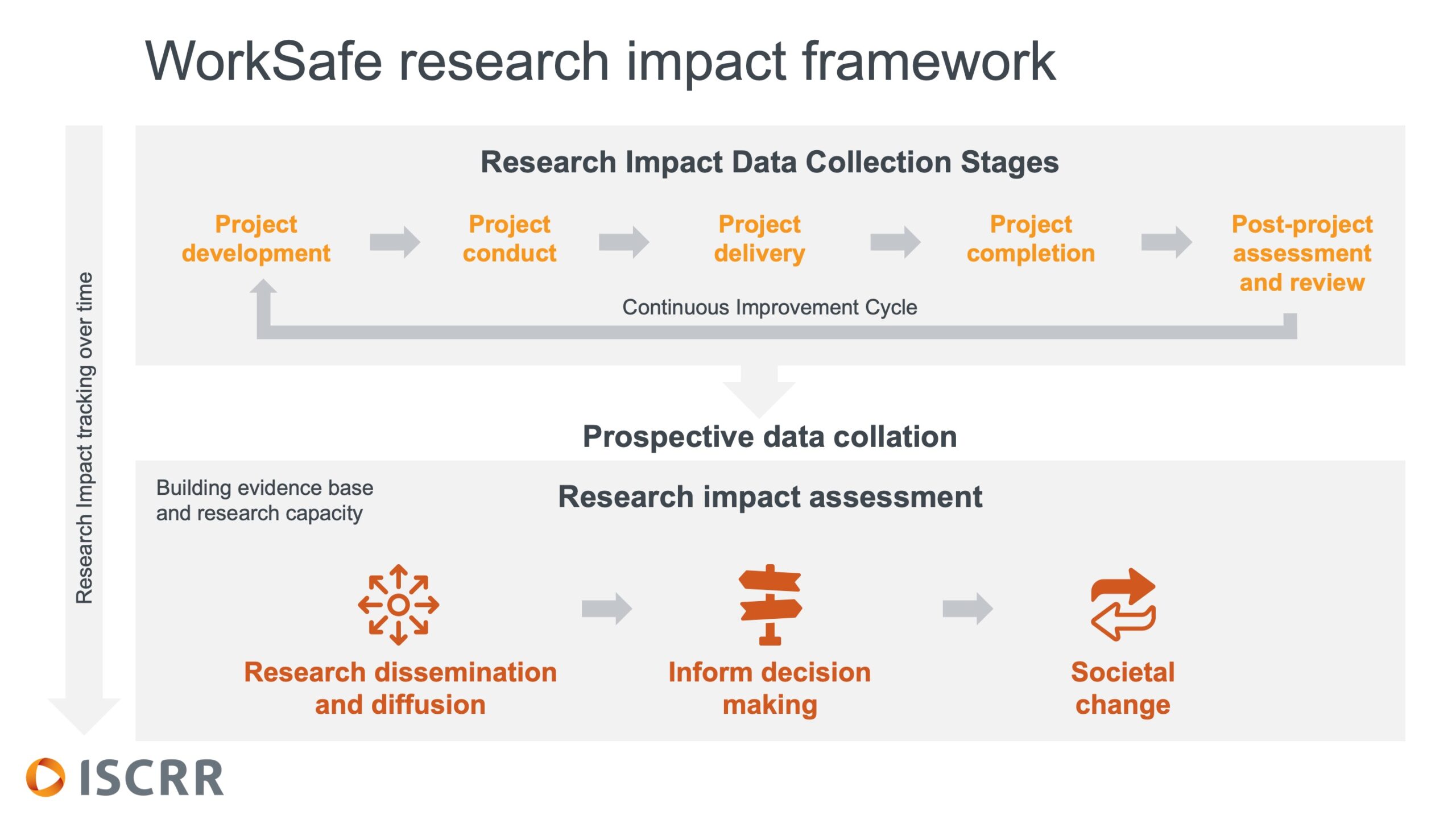 WorkSafe research impact framework

Research Impact tracking over time

Research Impact Data Collection Stages

Project development

Project conduct

Project delivery

Project completion

Post-project assessment and review

Continuous Improvement Cycle

Prospective data collation

Building evidence base and research capacity

Research impact assessment

Research dissemination and diffusion

Inform decision making

Societal change

ISCRR